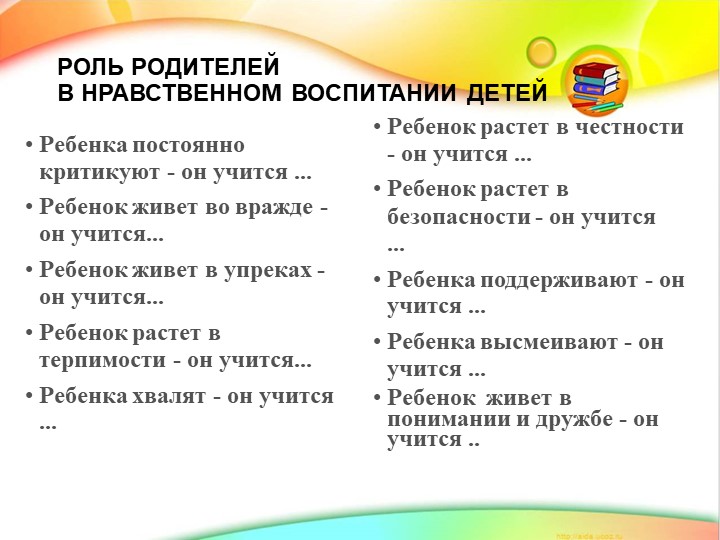 РОЛЬ РОДИТЕЛЕЙ
В НРАВСТВЕННОМ ВОСПИТАНИИ ДЕТЕЙ

• Ребенка постоянно критикуют - он учится ...
• Ребенок живет во вражде - он учится...
• Ребенок живет в упреках - он учится...
• Ребенок растет в терпимости - он учится...
• Ребенка хвалят - он учится ...

• Ребенок растет в честности - он учится ...
• Ребенок растет в безопасности - он учится ...
• Ребенка поддерживают - он учится ...
• Ребенка высмеивают - он учится ...
• Ребенок живет в понимании и дружбе - он учится ..

http://aida.ucoz.ru